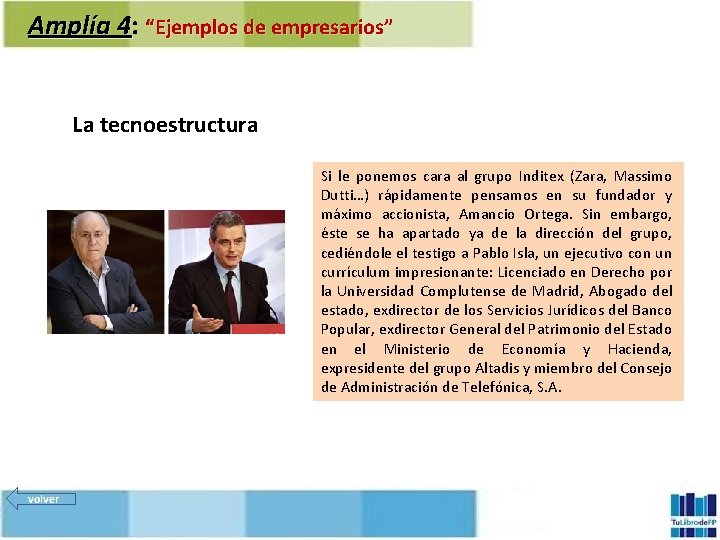 Amplía 4: "Ejemplos de empresarios"

La tecnoestructura

Si le ponemos cara al grupo Inditex (Zara, Massimo Dutti…) rápidamente pensamos en su fundador y máximo accionista, Amancio Ortega. Sin embargo, éste se ha apartado ya de la dirección del grupo, cediéndole el testigo a Pablo Isla, un ejecutivo con un currículum impresionante: Licenciado en Derecho por la Universidad Complutense de Madrid, Abogado del estado, exdirector de los Servicios Jurídicos del Banco Popular, exdirector General del Patrimonio del Estado en el Ministerio de Economía y Hacienda, expresidente del grupo Altadis y miembro del Consejo de Administración de Telefónica, S.A.

volver

TuLibrodeFP